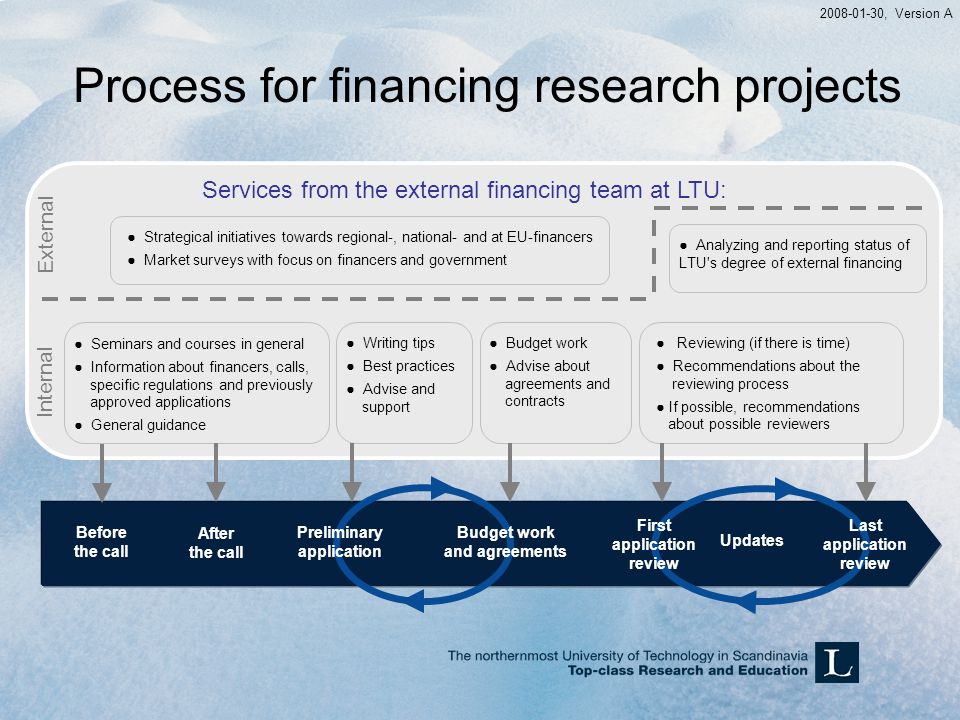 2008-01-30, Version A

Process for financing research projects

Services from the external financing team at LTU:

External

● Strategical initiatives towards regional-, national- and at EU-financers
● Market surveys with focus on financers and government

● Analyzing and reporting status of LTU's degree of external financing

Internal

● Seminars and courses in general
● Information about financers, calls, specific regulations and previously approved applications
● General guidance

● Writing tips
● Best practices
● Advise and support

● Budget work
● Advise about agreements and contracts

● Reviewing (if there is time)
● Recommendations about the reviewing process
● If possible, recommendations about possible reviewers

Before the call

After the call

Preliminary application

Budget work and agreements

First application review

Updates

Last application review

The northernmost University of Technology in Scandinavia
Top-class Research and Education

L